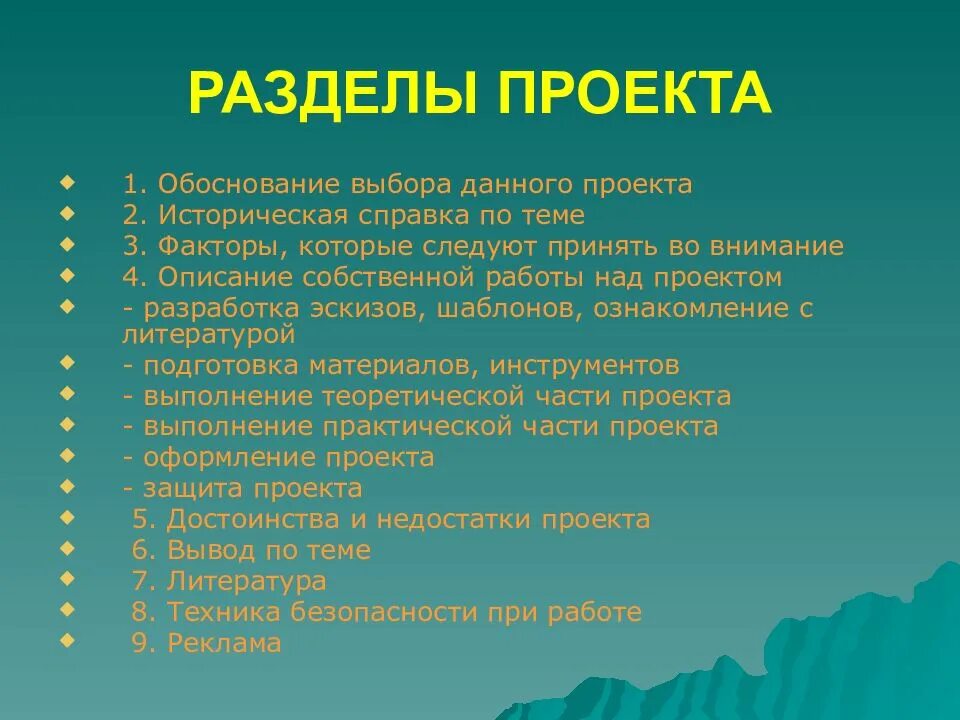 РАЗДЕЛЫ ПРОЕКТА

1. Обоснование выбора данного проекта
2. Историческая справка по теме
3. Факторы, которые следуют принять во внимание
4. Описание собственной работы над проектом
- разработка эскизов, шаблонов, ознакомление с литературой
- подготовка материалов, инструментов
- выполнение теоретической части проекта
- выполнение практической части проекта
- оформление проекта
- защита проекта
5. Достоинства и недостатки проекта
6. Вывод по теме
7. Литература
8. Техника безопасности при работе
9. Реклама